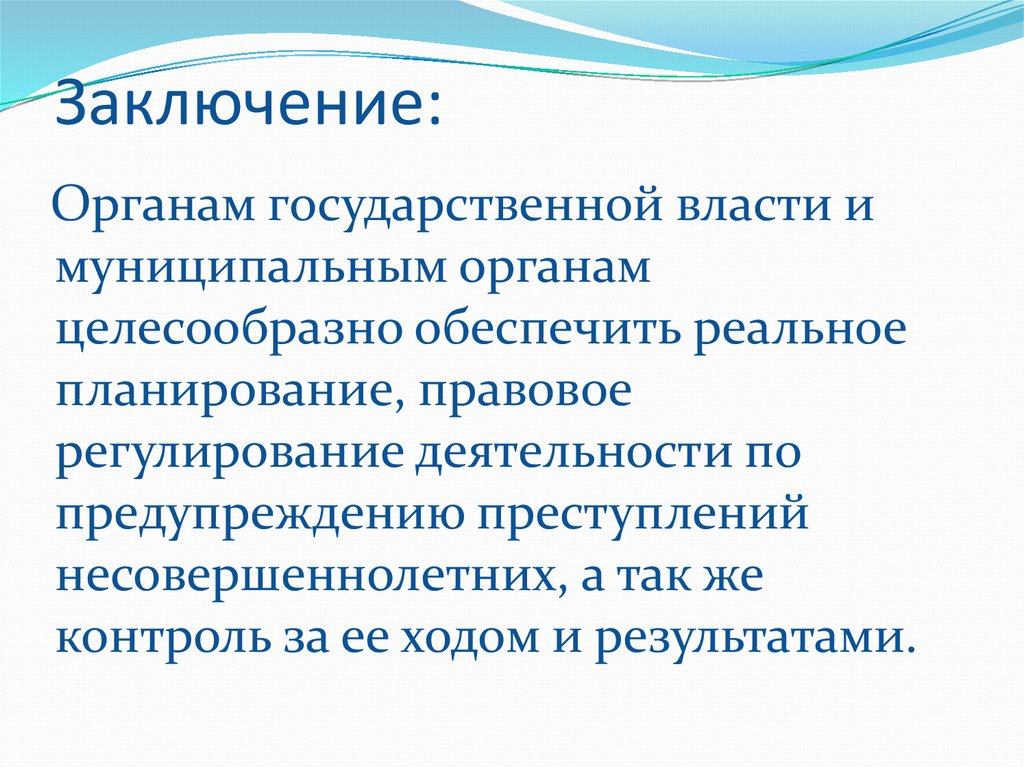 Заключение:

Органам государственной власти и муниципальным органам целесообразно обеспечить реальное планирование, правовое регулирование деятельности по предупреждению преступлений несовершеннолетних, а так же контроль за ее ходом и результатами.